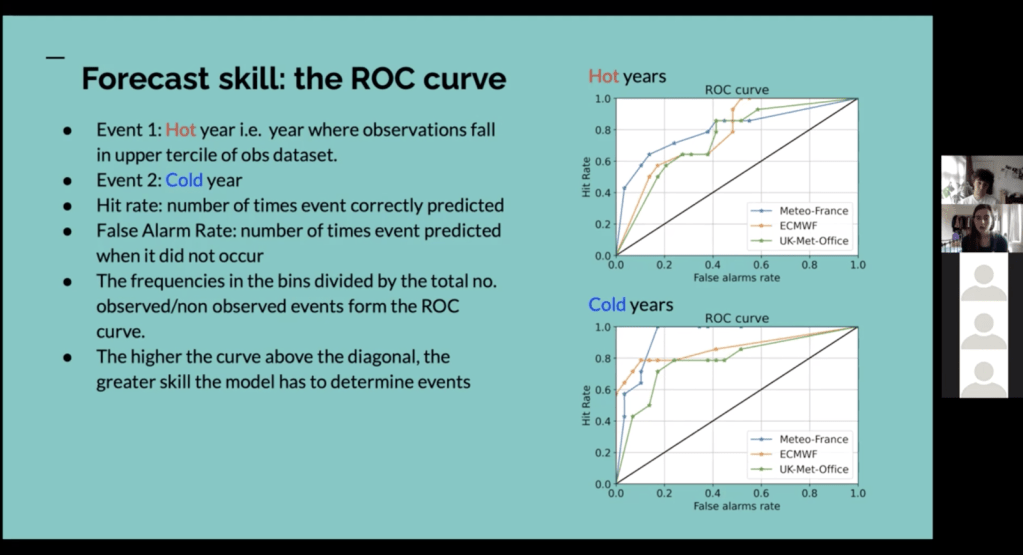 Forecast skill: the ROC curve

- Event 1: Hot year i.e. year where observations fall in upper tercile of obs dataset.
- Event 2: Cold year
- Hit rate: number of times event correctly predicted
- False Alarm Rate: number of times event predicted when it did not occur
- The frequencies in the bins divided by the total no. observed/non observed events form the ROC curve.
- The higher the curve above the diagonal, the greater skill the model has to determine events

Hot years

ROC curve

Hit Rate

1.0
0.8
0.6
0.4
0.2
0.0

0.0 0.2 0.4 0.6 0.8 1.0

False alarms rate

Meteo-France
ECMWF
UK-Met-Office

Cold years

ROC curve

Hit Rate

1.0
0.8
0.6
0.4
0.2
0.0

0.0 0.2 0.4 0.6 0.8 1.0

False alarms rate

Meteo-France
ECMWF
UK-Met-Office